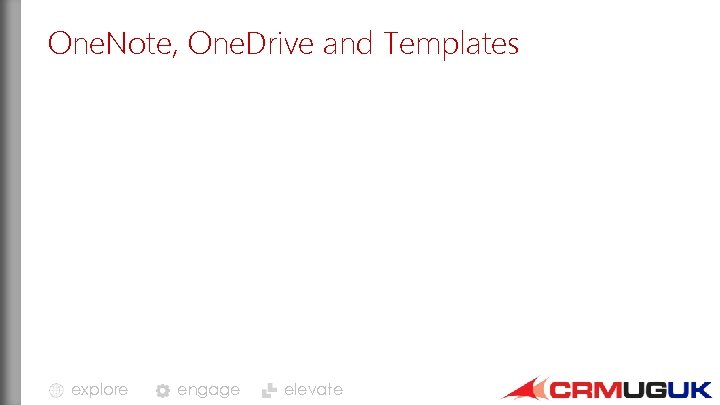 OneNote, OneDrive and Templates

explore engage elevate

CRMUGUK